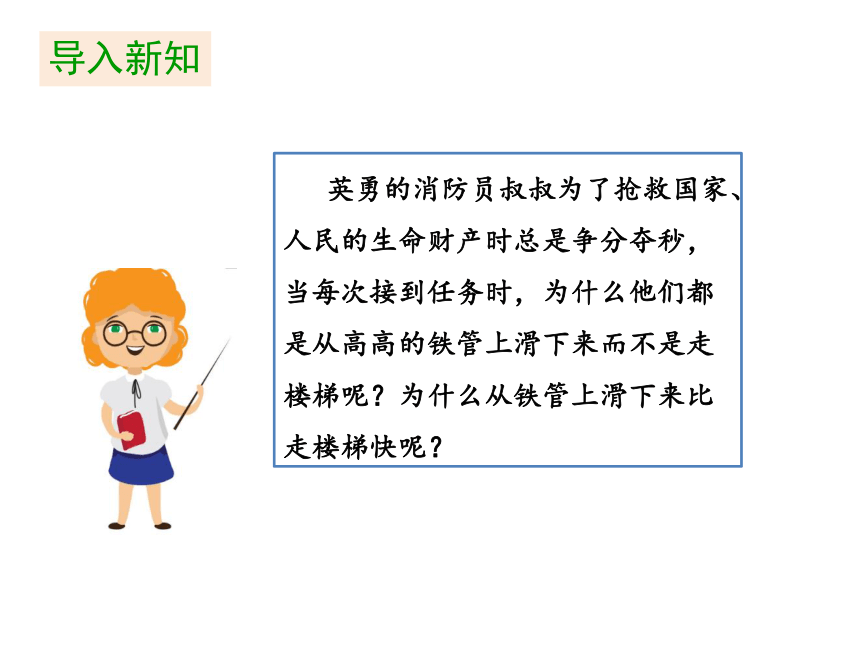 导入新知

英勇的消防员叔叔为了抢救国家、人民的生命财产时总是争分夺秒，当每次接到任务时，为什么他们都是从高高的铁管上滑下来而不是走楼梯呢？为什么从铁管上滑下来比走楼梯快呢？